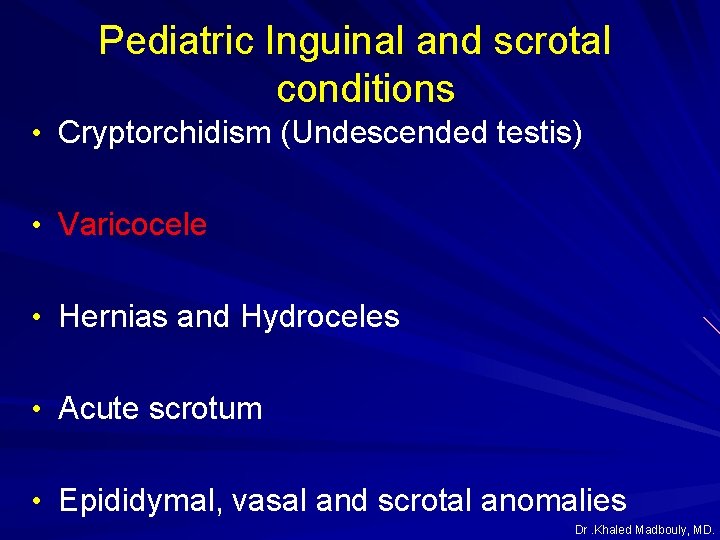 Pediatric Inguinal and scrotal conditions

• Cryptorchidism (Undescended testis)

• Varicocele

• Hernias and Hydroceles

• Acute scrotum

• Epididymal, vasal and scrotal anomalies

Dr .Khaled Madbouly, MD.